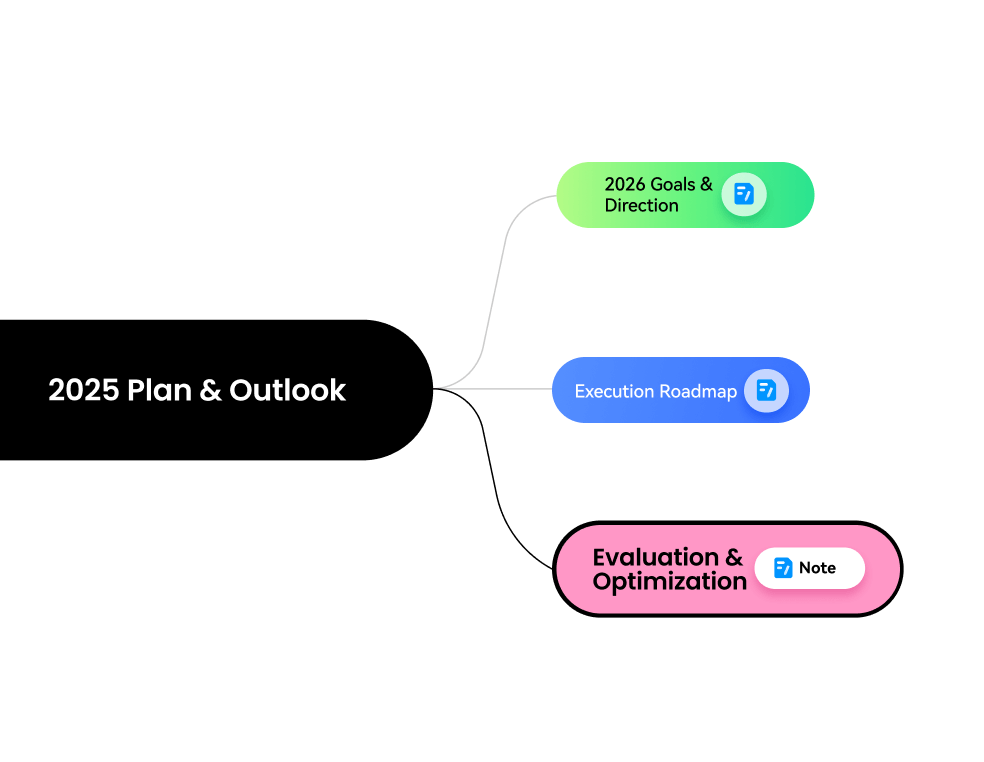 2025 Plan & Outlook

2026 Goals & Direction

Execution Roadmap

Evaluation & Optimization

Note